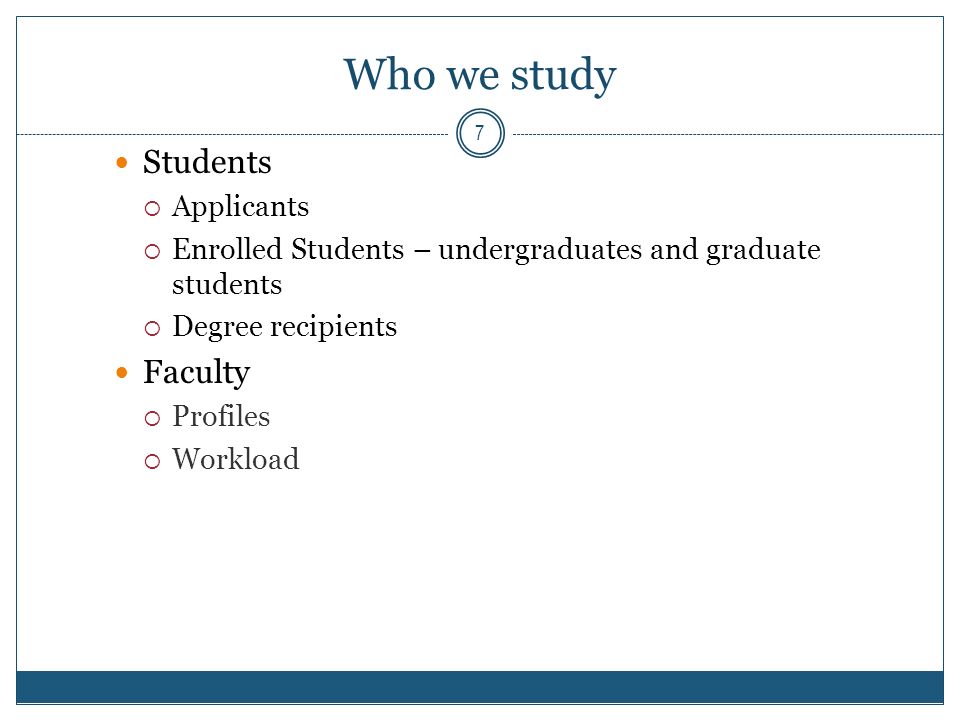 Who we study

7

Students

Applicants

Enrolled Students – undergraduates and graduate students

Degree recipients

Faculty

Profiles

Workload